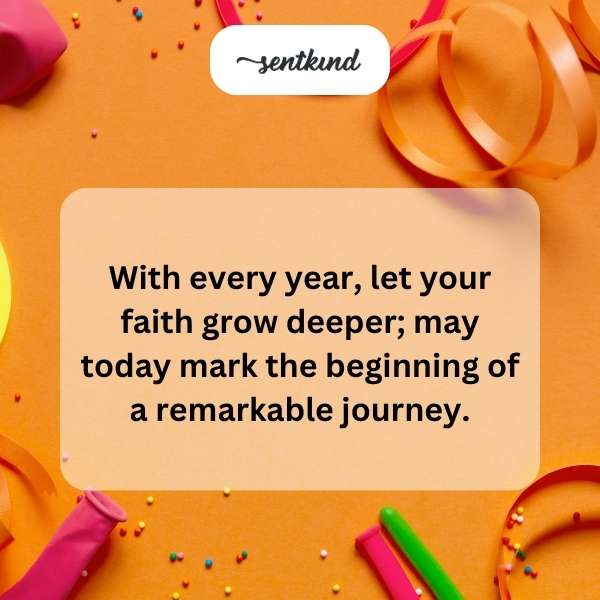 sentkind

With every year, let your faith grow deeper; may today mark the beginning of a remarkable journey.